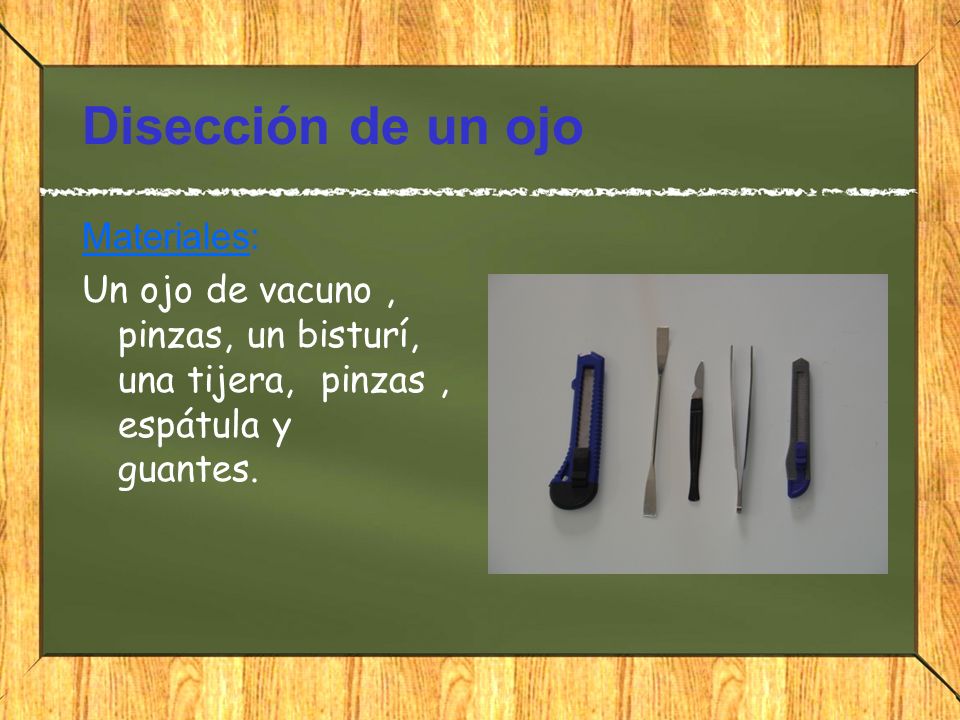 Disección de un ojo

Materiales:

Un ojo de vacuno , pinzas, un bisturí, una tijera, pinzas , espátula y guantes.